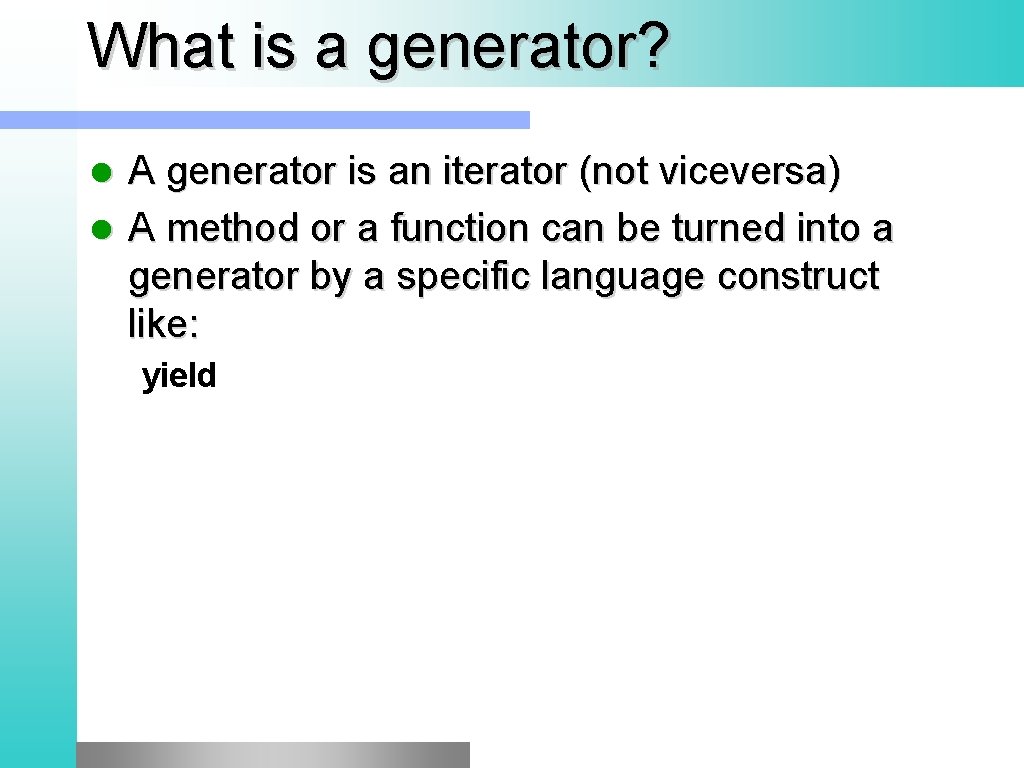 What is a generator?

- A generator is an iterator (not viceversa)
- A method or a function can be turned into a generator by a specific language construct like:

yield